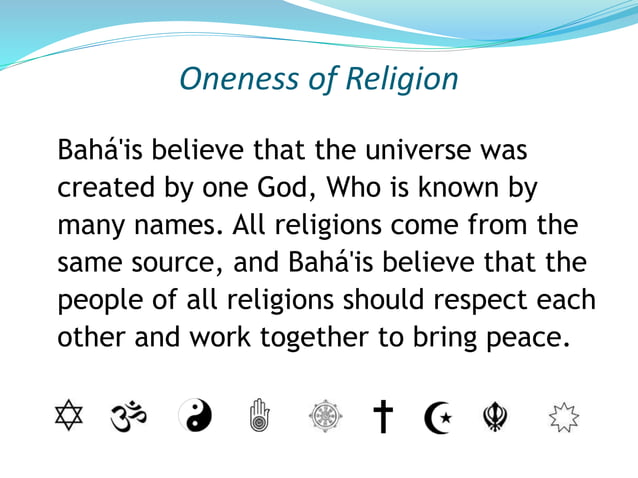 Oneness of Religion

Bahá'is believe that the universe was created by one God, Who is known by many names. All religions come from the same source, and Bahá'is believe that the people of all religions should respect each other and work together to bring peace.